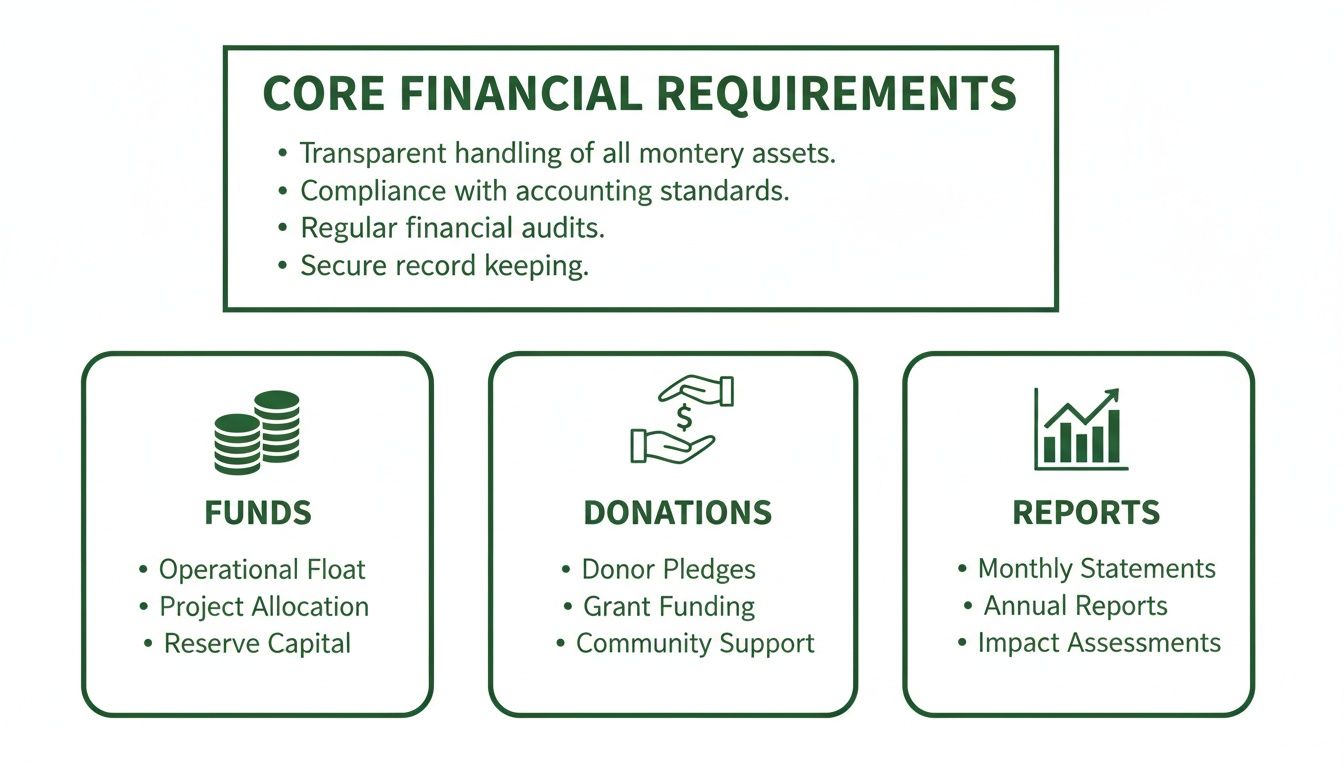 CORE FINANCIAL REQUIREMENTS
• Transparent handling of all montery assets.
• Compliance with accounting standards.
• Regular financial audits.
• Secure record keeping.

$

FUNDS
• Operational Float
• Project Allocation
• Reserve Capital

DONATIONS
• Donor Pledges
• Grant Funding
• Community Support

REPORTS
• Monthly Statements
• Annual Reports
• Impact Assessments